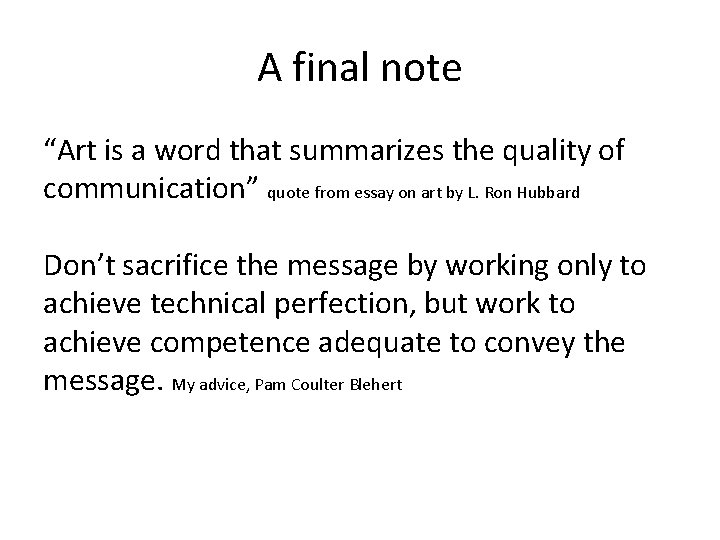 A final note

“Art is a word that summarizes the quality of communication” quote from essay on art by L. Ron Hubbard

Don’t sacrifice the message by working only to achieve technical perfection, but work to achieve competence adequate to convey the message. My advice, Pam Coulter Blehert